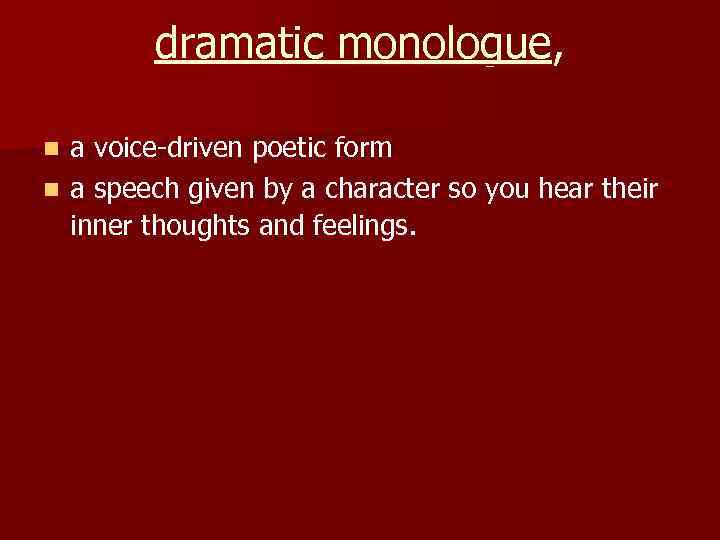 dramatic monologue,

- a voice-driven poetic form
- a speech given by a character so you hear their inner thoughts and feelings.